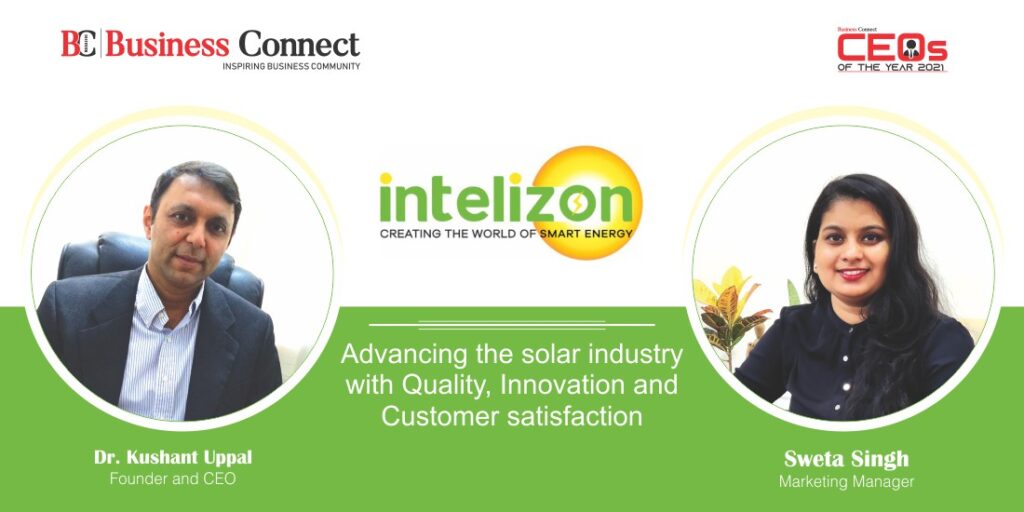 BC Business Connect
INSPIRING BUSINESS COMMUNITY

Business Connect
CEOs
OF THE YEAR 2021

intelizon
CREATING THE WORLD OF SMART ENERGY

Advancing the solar industry with Quality, Innovation and Customer satisfaction

Dr. Kushant Uppal
Founder and CEO

Sweta Singh
Marketing Manager